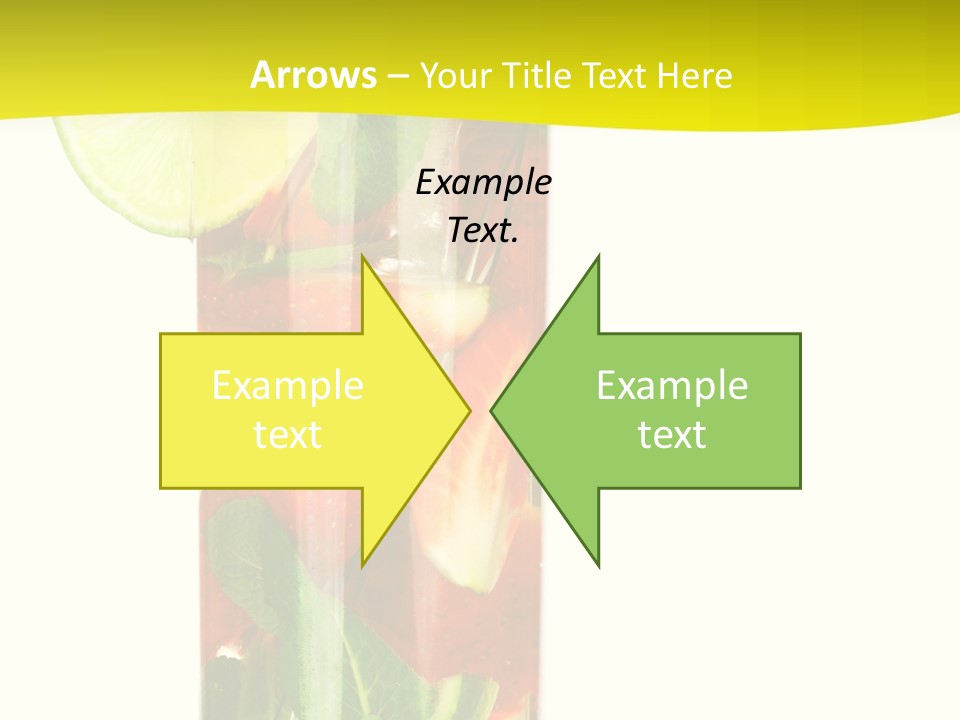 Arrows – Your Title Text Here

Example Text.

Example text

Example text